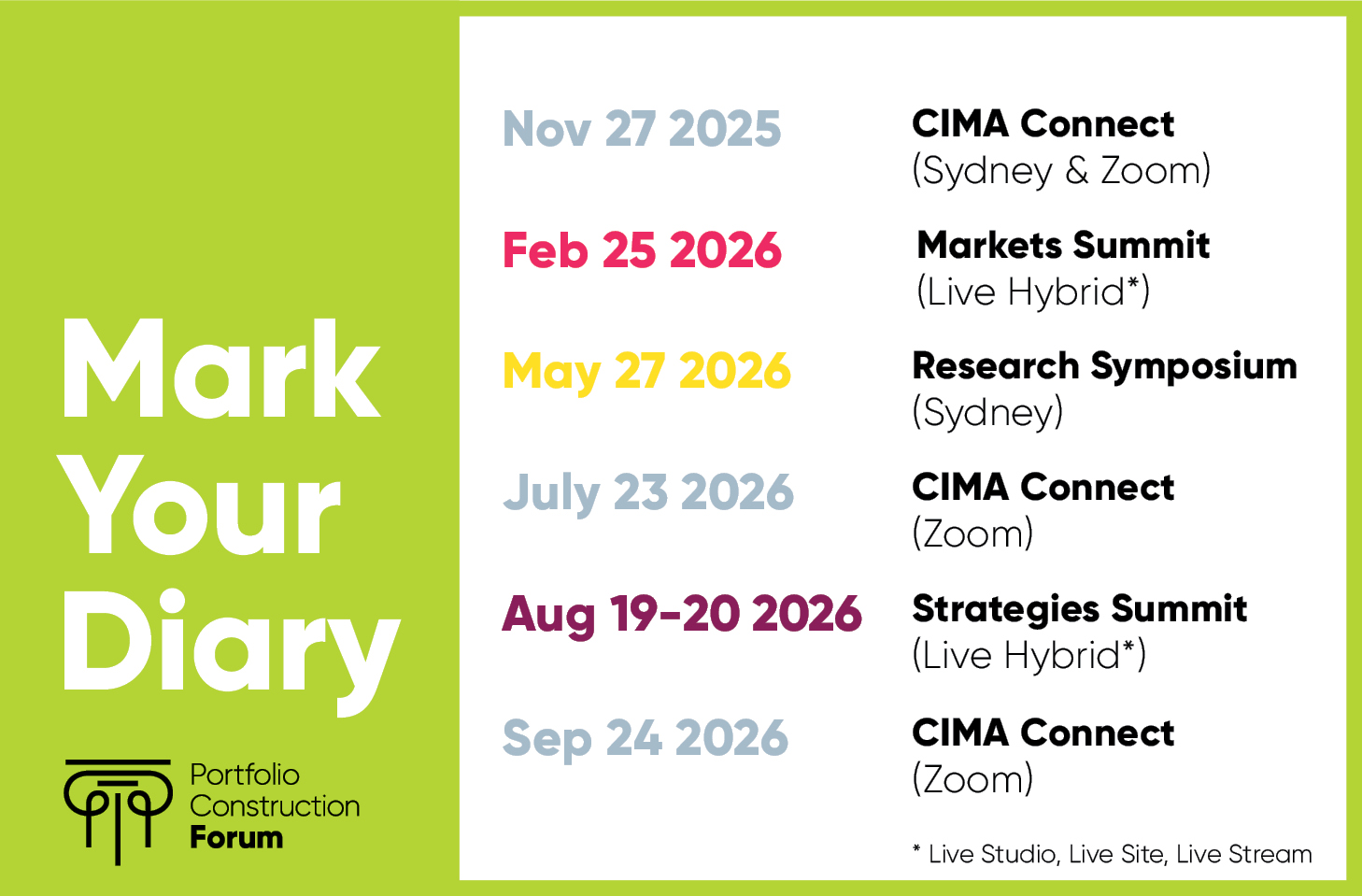 Mark Your Diary

Portfolio Construction Forum

| | |
|---|---|
| Nov 27 2025 | CIMA Connect (Sydney & Zoom) |
| Feb 25 2026 | Markets Summit (Live Hybrid*) |
| May 27 2026 | Research Symposium (Sydney) |
| July 23 2026 | CIMA Connect (Zoom) |
| Aug 19-20 2026 | Strategies Summit (Live Hybrid*) |
| Sep 24 2026 | CIMA Connect (Zoom) |

* Live Studio, Live Site, Live Stream